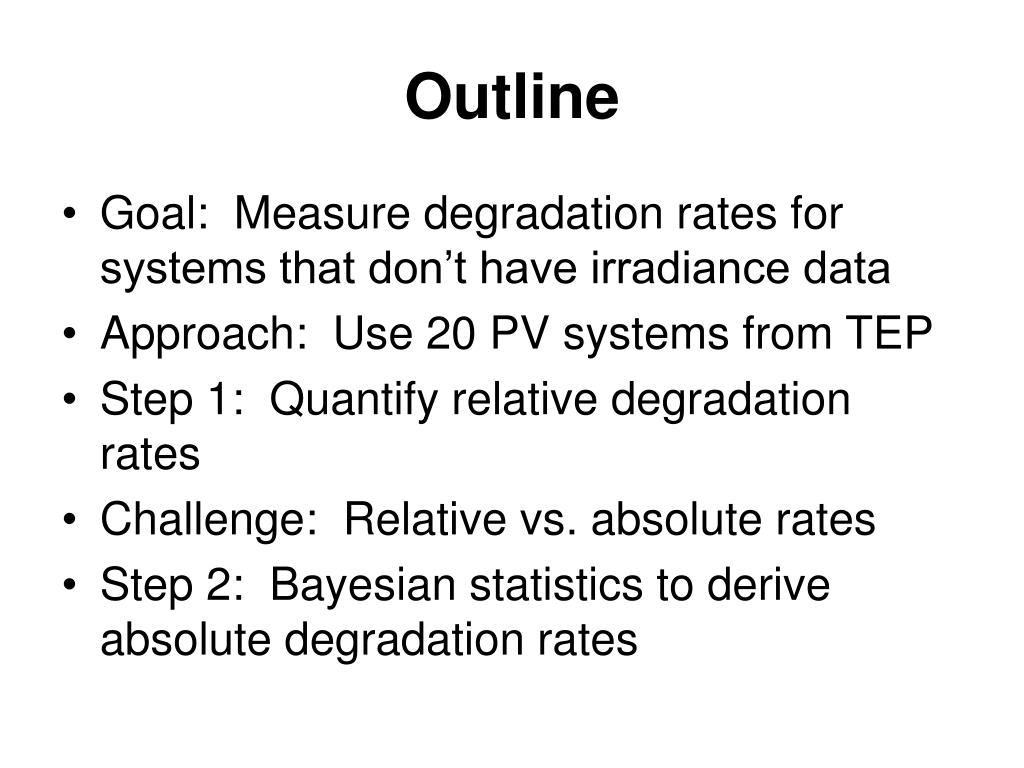 Outline

• Goal: Measure degradation rates for systems that don’t have irradiance data
• Approach: Use 20 PV systems from TEP
• Step 1: Quantify relative degradation rates
• Challenge: Relative vs. absolute rates
• Step 2: Bayesian statistics to derive absolute degradation rates